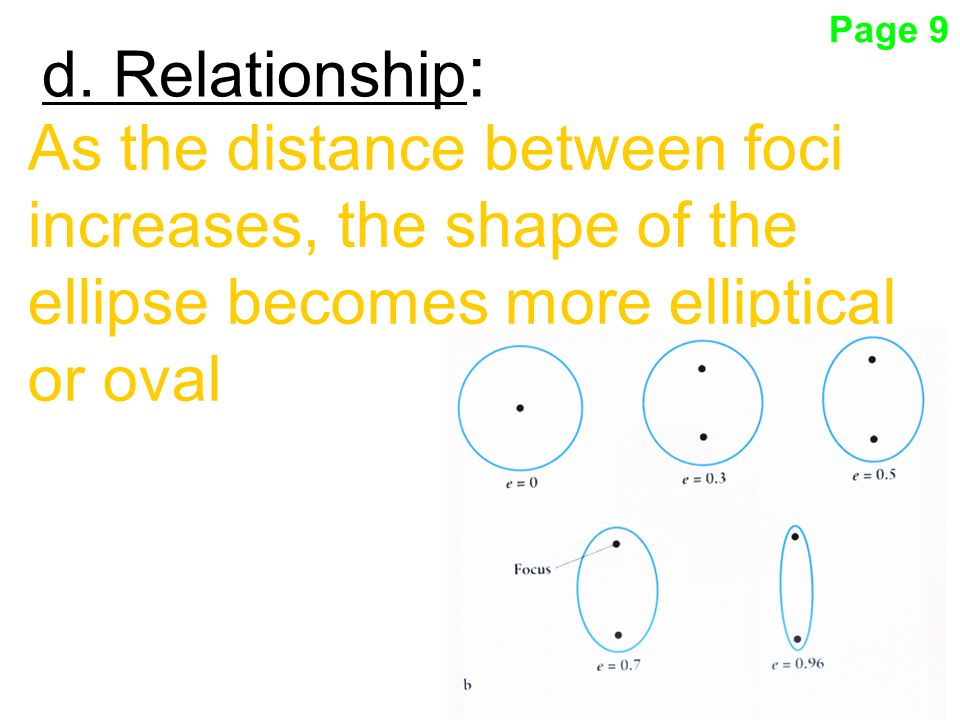 Page 9

d. Relationship:

As the distance between foci increases, the shape of the ellipse becomes more elliptical or oval

$e = 0$

$e = 0.3$

$e = 0.5$

Focus

$e = 0.7$

$e = 0.96$

b